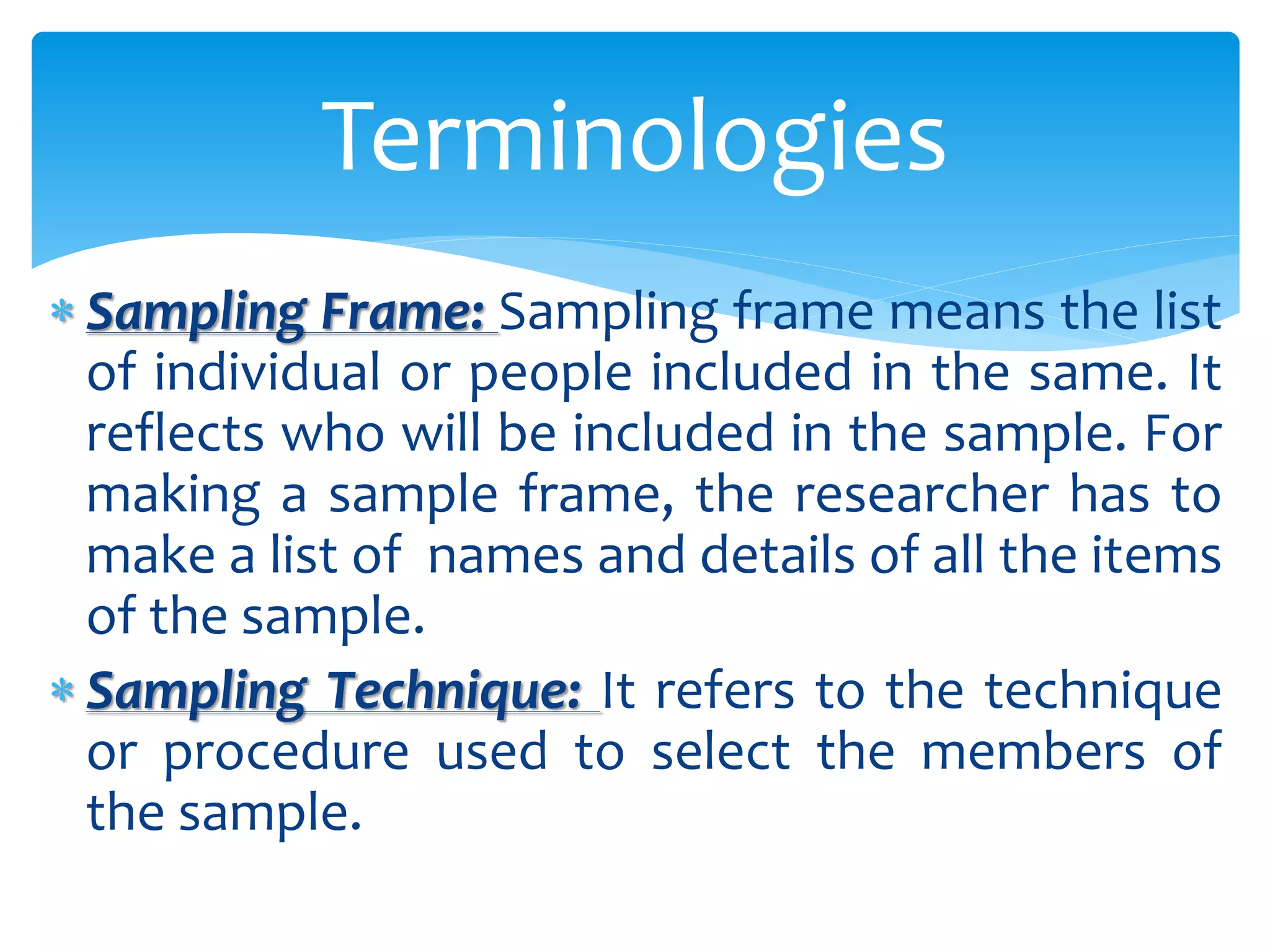 Terminologies

* Sampling Frame: Sampling frame means the list of individual or people included in the same. It reflects who will be included in the sample. For making a sample frame, the researcher has to make a list of names and details of all the items of the sample.

* Sampling Technique: It refers to the technique or procedure used to select the members of the sample.